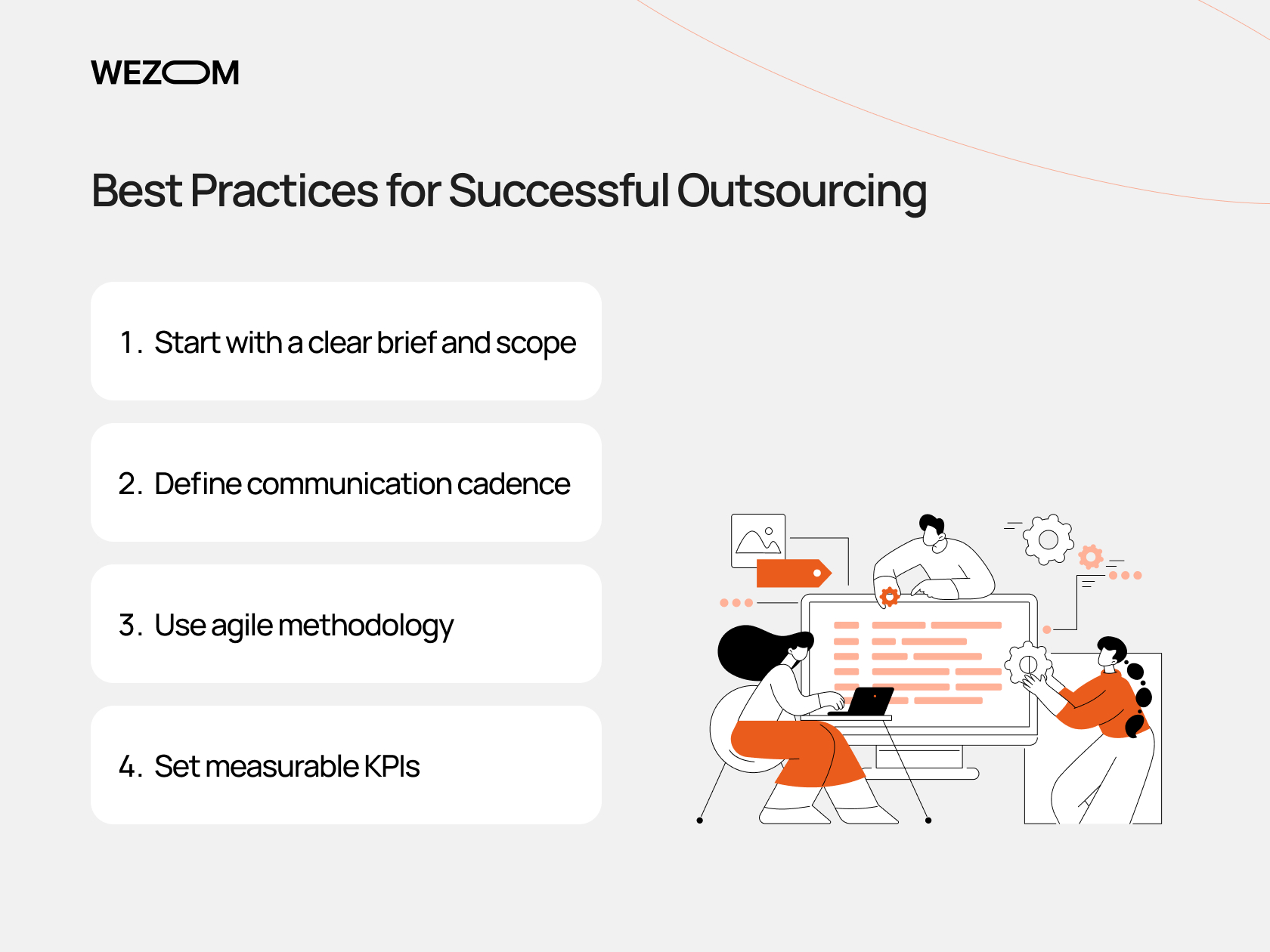 WEZOM

Best Practices for Successful Outsourcing

1. Start with a clear brief and scope

2. Define communication cadence

3. Use agile methodology

4. Set measurable KPIs